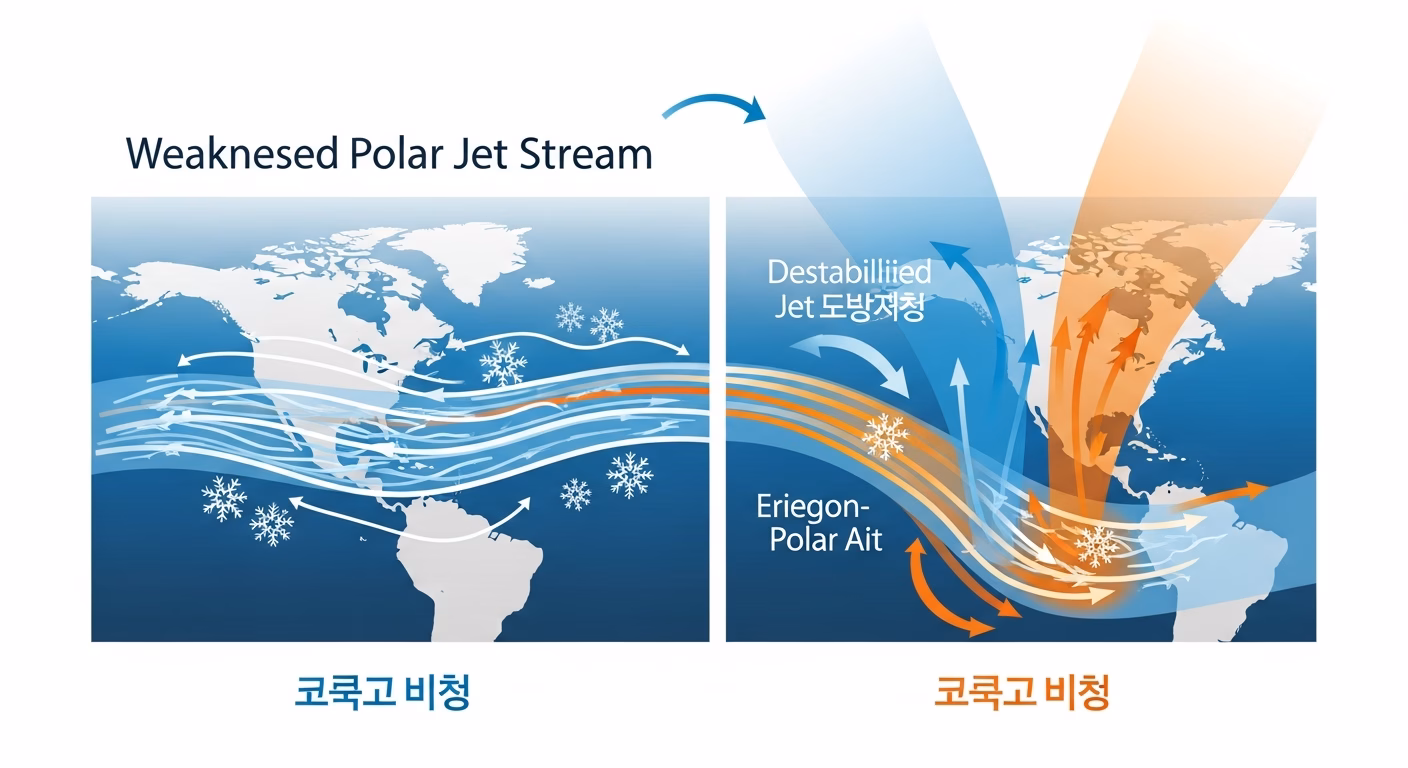 Weaknesed Polar Jet Stream

Destabiliied Jet 도방저청

Eriegon-Polar Ait

코쿡고 비청

코쿡고 비청